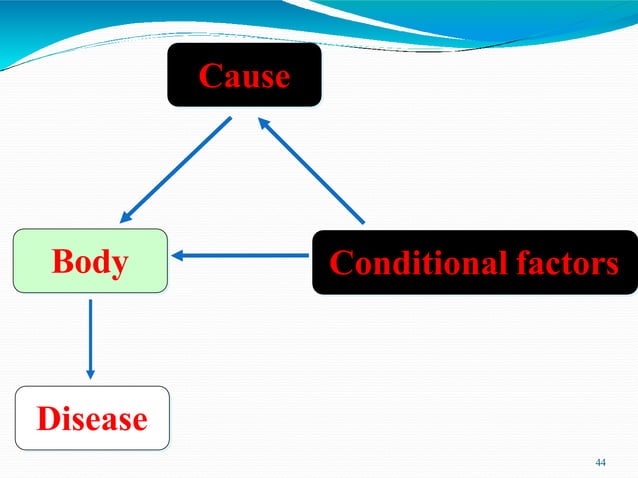 Cause

Body

Conditional factors

Disease

44